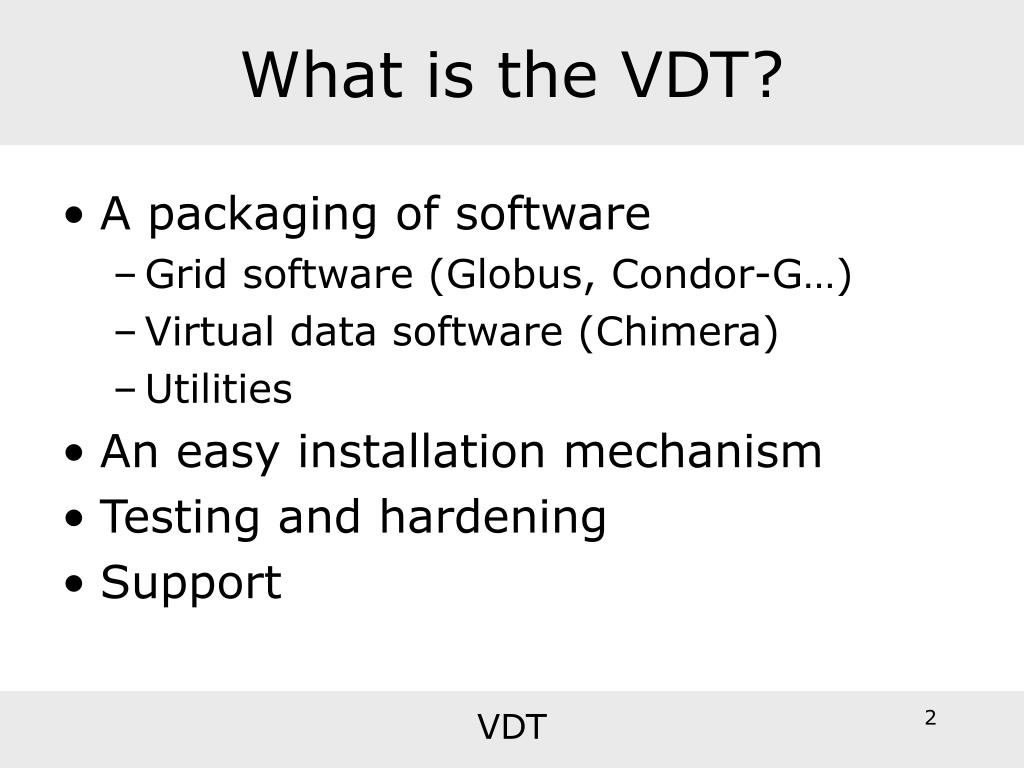 What is the VDT?

• A packaging of software
– Grid software (Globus, Condor-G…)
– Virtual data software (Chimera)
– Utilities
• An easy installation mechanism
• Testing and hardening
• Support

VDT

2